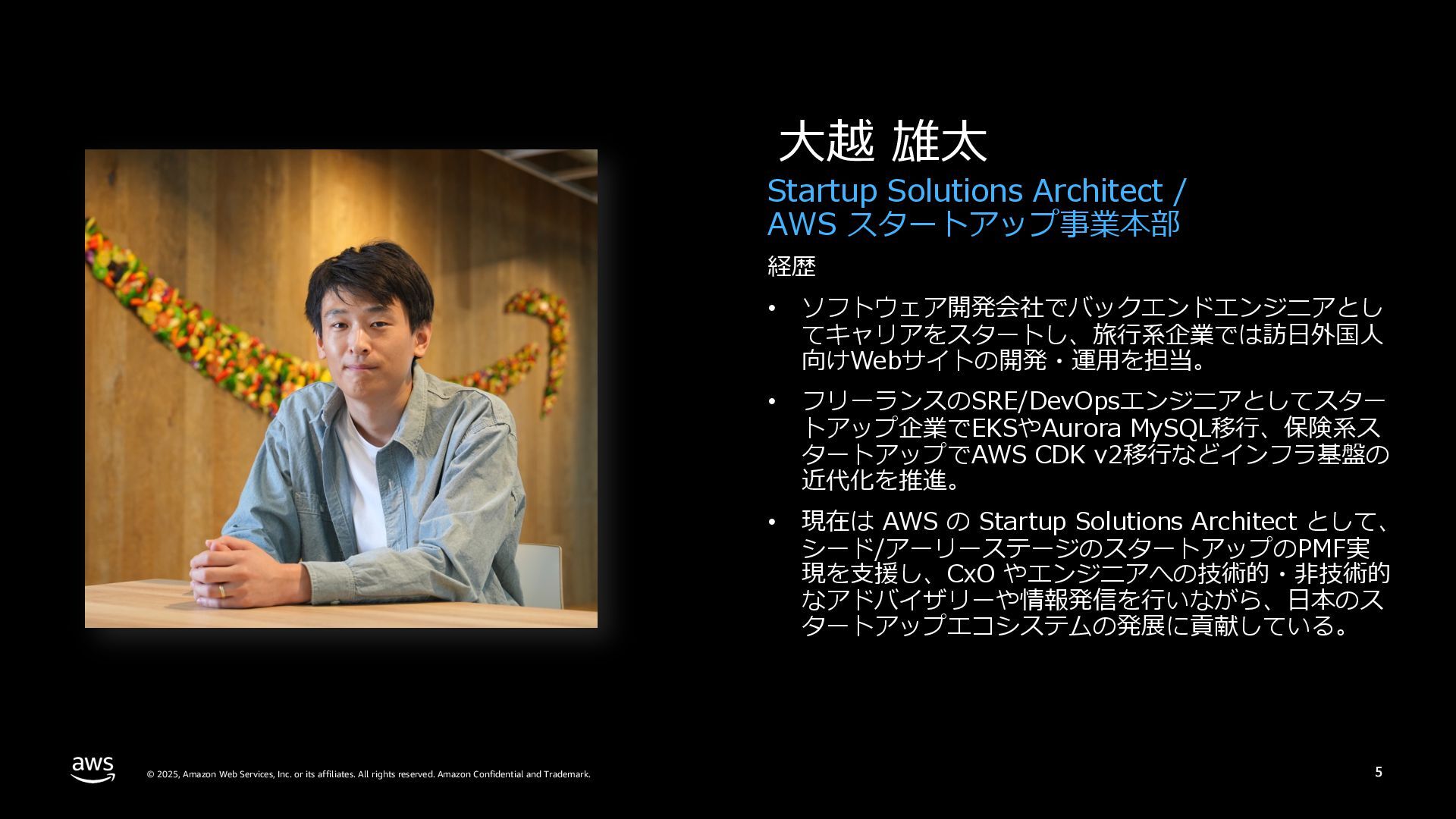 大越 雄太

Startup Solutions Architect / AWS スタートアップ事業本部

経歴

• ソフトウェア開発会社でバックエンドエンジニアとしてキャリアをスタートし、旅行系企業では訪日外国人向けWebサイトの開発・運用を担当。

• フリーランスのSRE/DevOpsエンジニアとしてスタートアップ企業でEKSやAurora MySQL移行、保険系スタートアップでAWS CDK v2移行などインフラ基盤の近代化を推進。

• 現在は AWS の Startup Solutions Architect として、シード/アーリーステージのスタートアップのPMF実現を支援し、CxO やエンジニアへの技術的・非技術的なアドバイザリーや情報発信を行いながら、日本のスタートアップエコシステムの発展に貢献している。

aws

© 2025, Amazon Web Services, Inc. or its affiliates. All rights reserved. Amazon Confidential and Trademark.

5